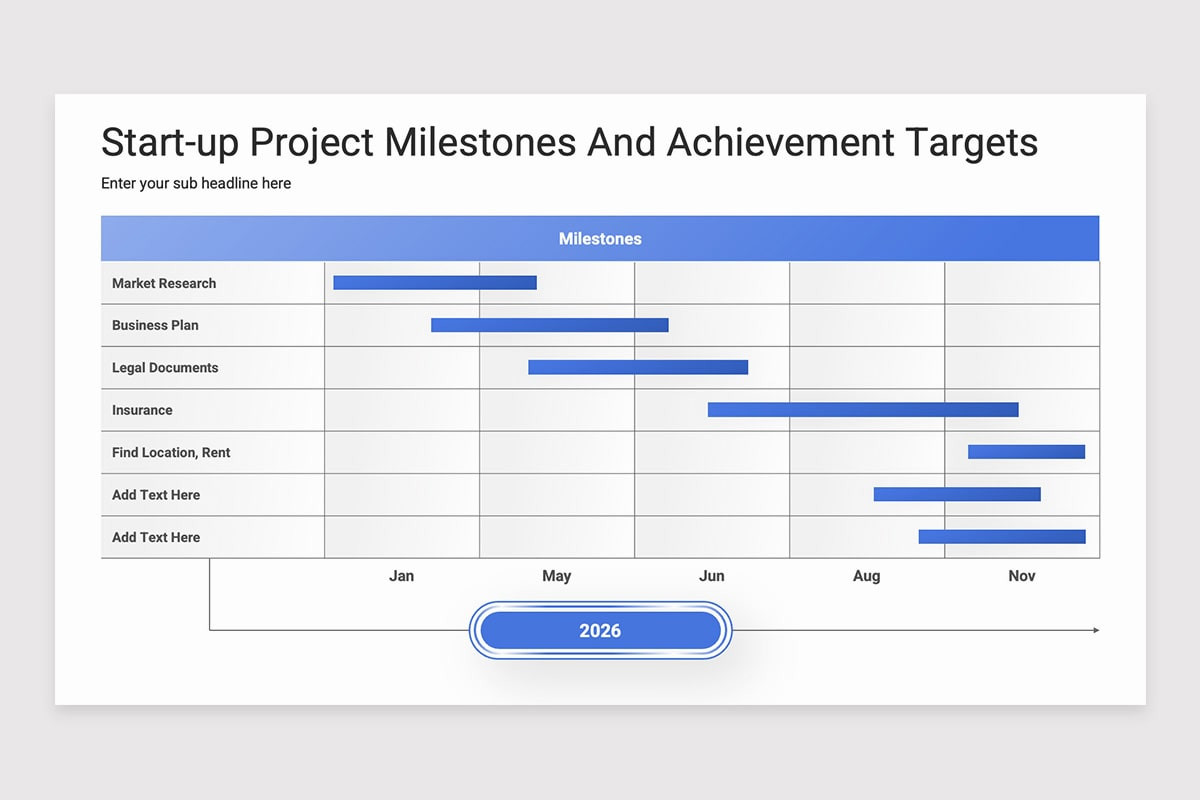 Start-up Project Milestones And Achievement Targets

Enter your sub headline here

Milestones

Market Research

Business Plan

Legal Documents

Insurance

Find Location, Rent

Add Text Here

Add Text Here

Jan

May

Jun

Aug

Nov

2026